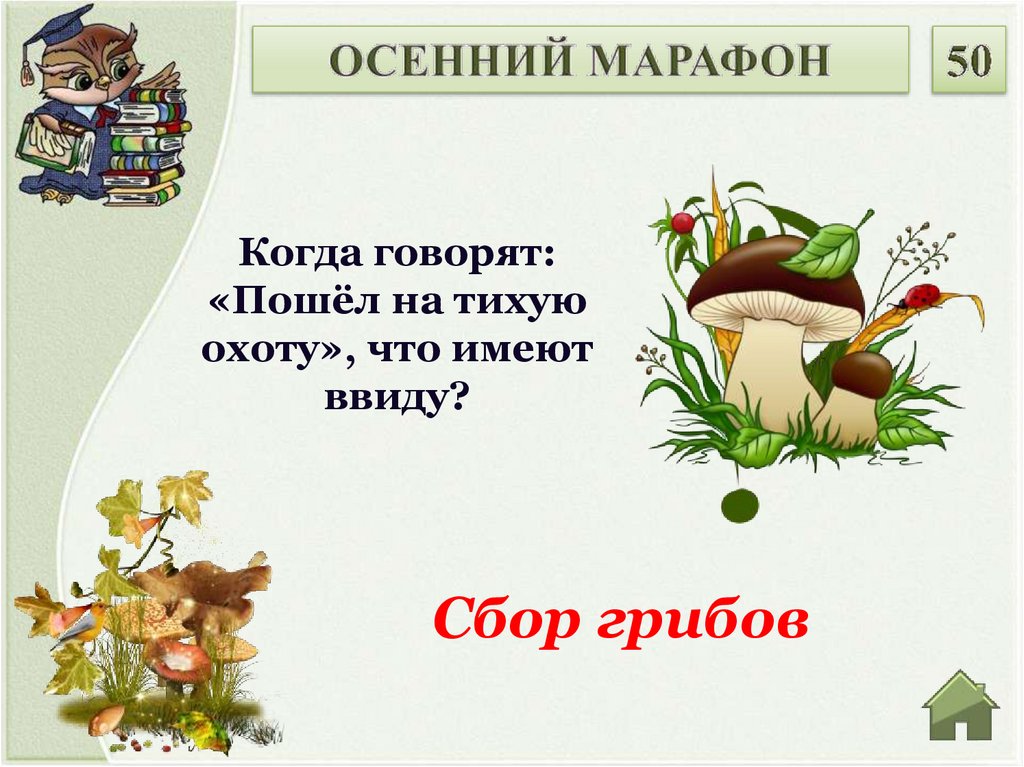 ОСЕННИЙ МАРАФОН

50

Когда говорят: «Пошёл на тихую охоту», что имеют ввиду?

Сбор грибов